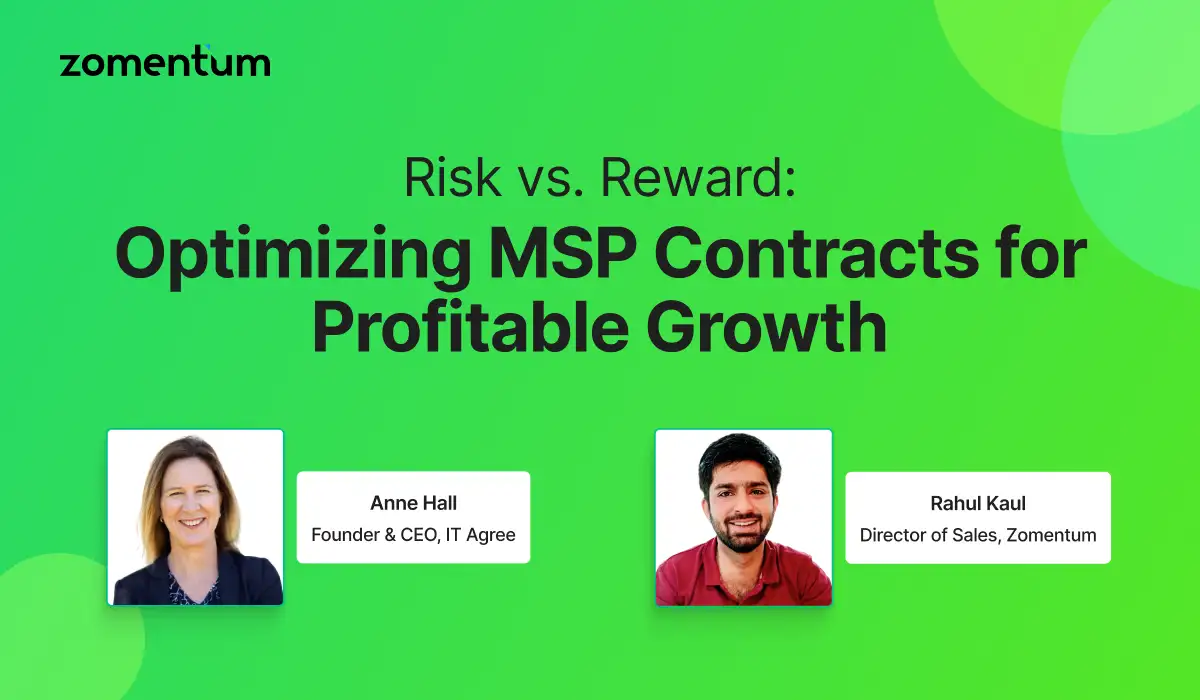 zomentum

Risk vs. Reward:

Optimizing MSP Contracts for Profitable Growth

Anne Hall
Founder & CEO, IT Agree

Rahul Kaul
Director of Sales, Zomentum